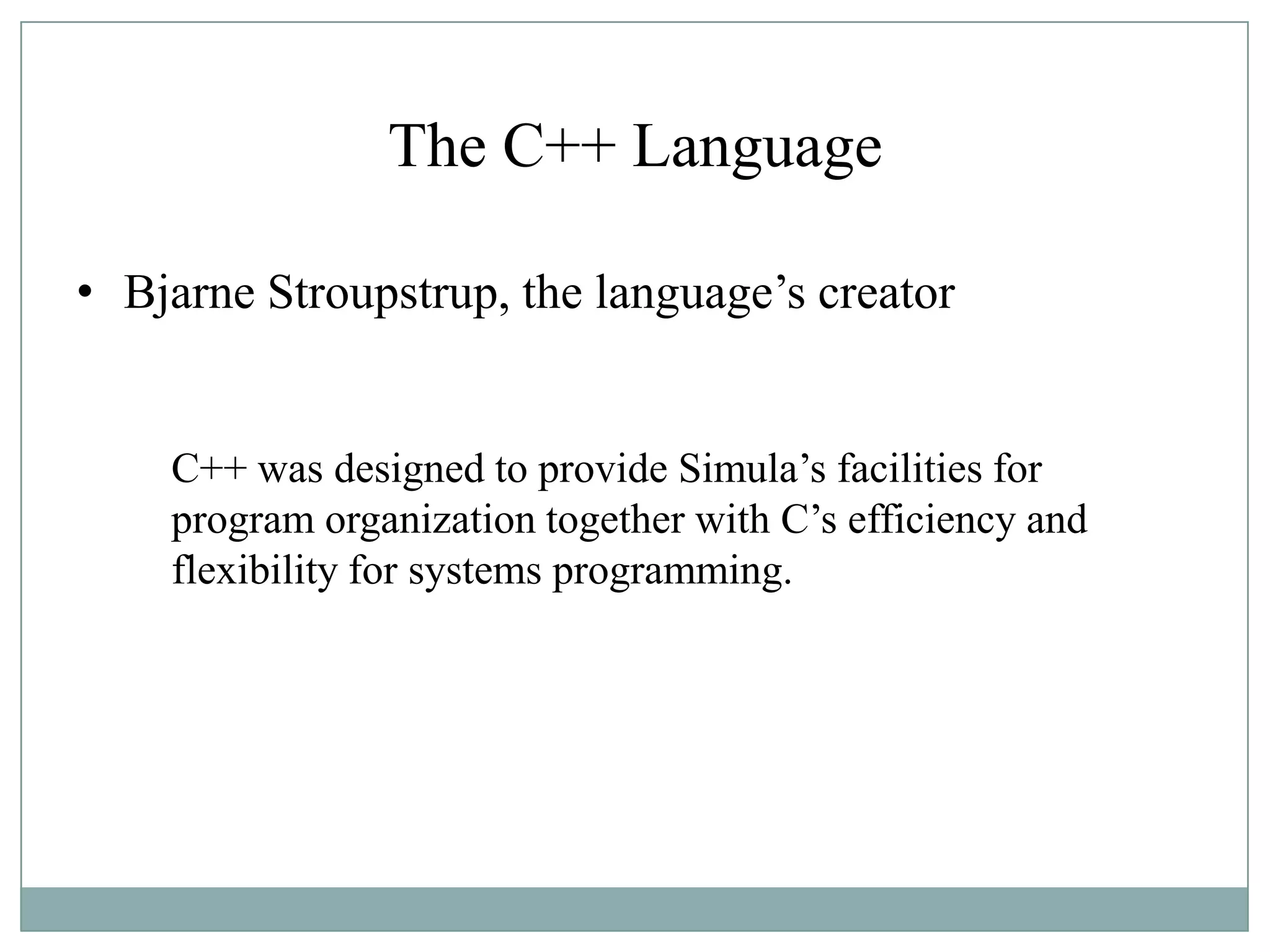 The C++ Language

• Bjarne Stroupstrup, the language’s creator

C++ was designed to provide Simula’s facilities for program organization together with C’s efficiency and flexibility for systems programming.